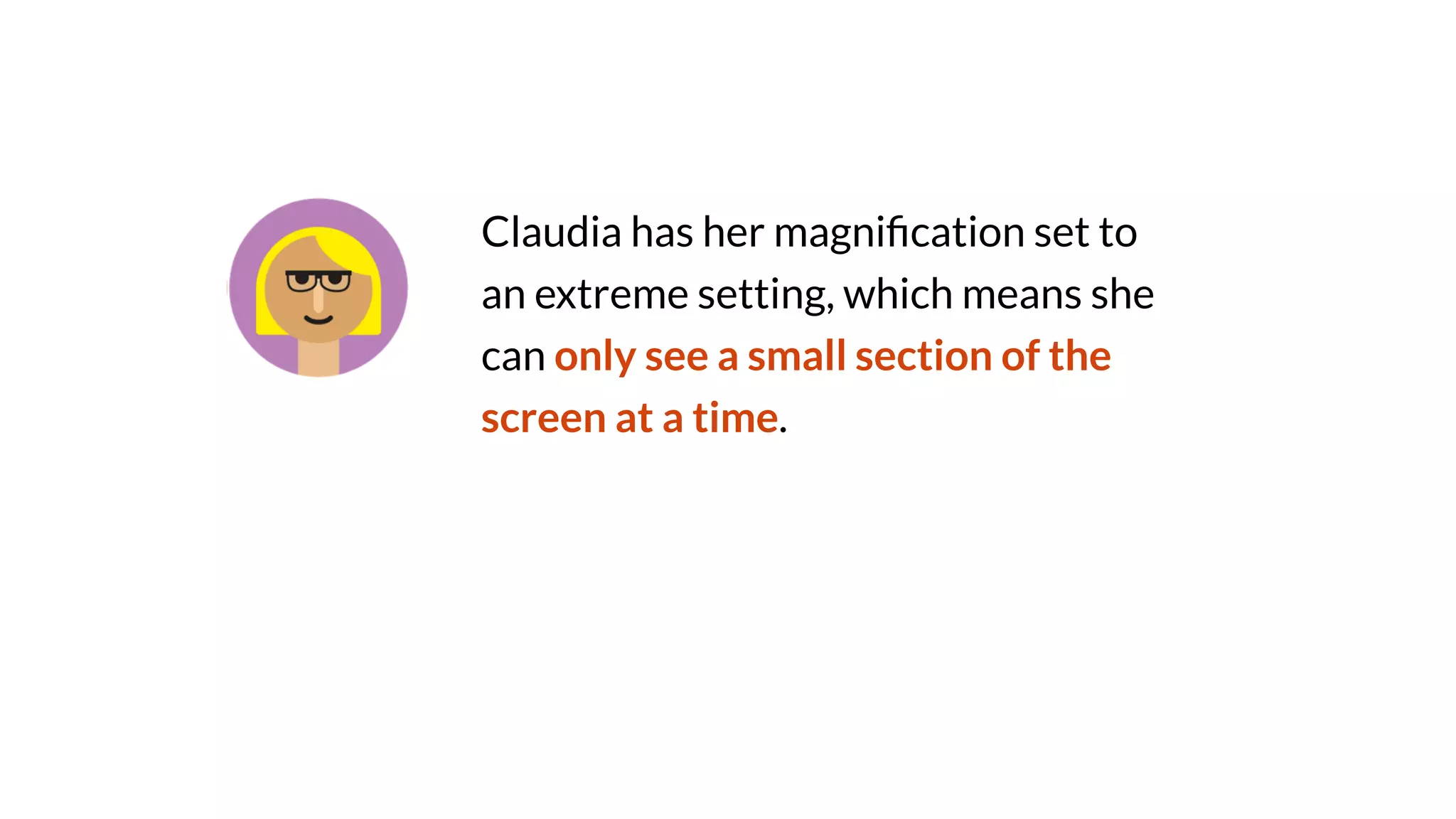 Claudia has her magnification set to an extreme setting, which means she can only see a small section of the screen at a time.